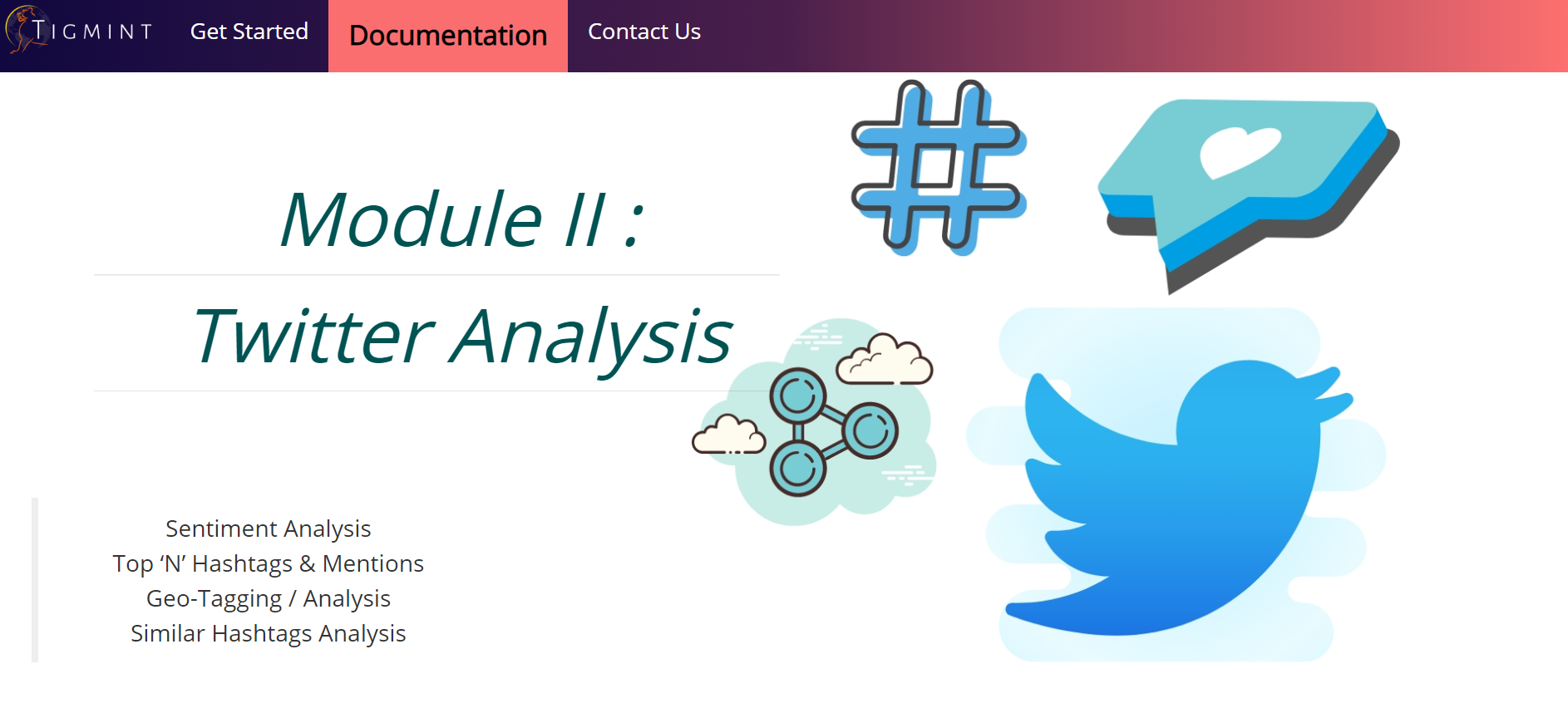 TIGMINT Get Started Documentation Contact Us

Module II :

Twitter Analysis

Sentiment Analysis
Top ‘N’ Hashtags & Mentions
Geo-Tagging / Analysis
Similar Hashtags Analysis